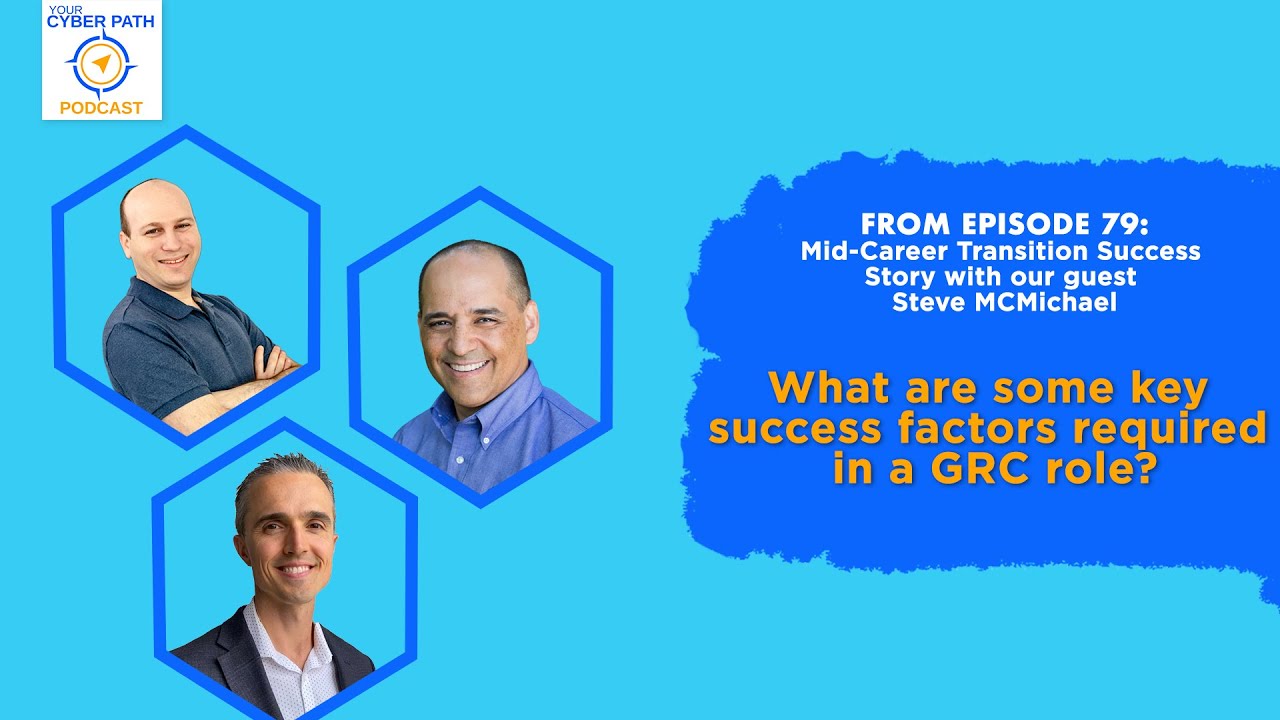 YOUR CYBER PATH PODCAST

FROM EPISODE 79: Mid-Career Transition Success Story with our guest Steve MCMichael

What are some key success factors required in a GRC role?